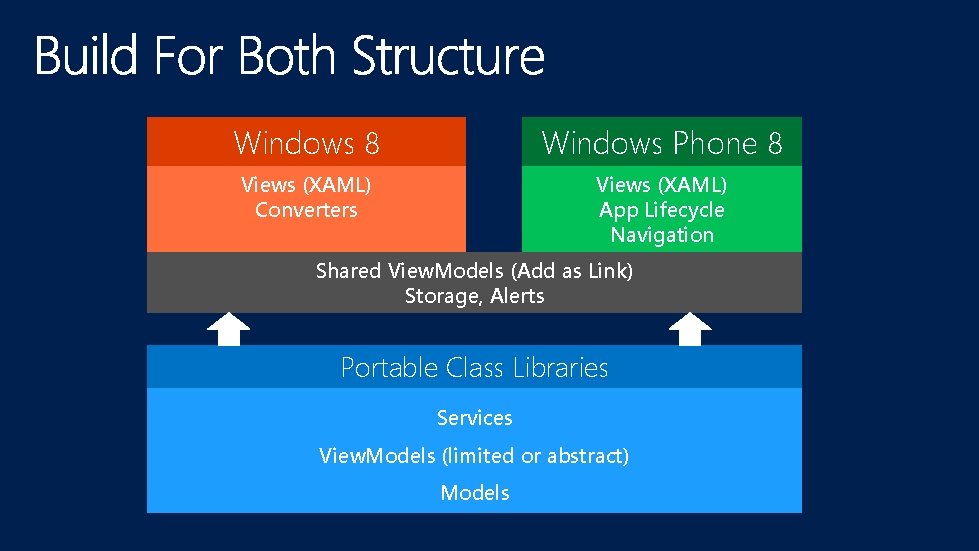 Build For Both Structure

Windows 8

Views (XAML)
Converters

Windows Phone 8

Views (XAML)
App Lifecycle
Navigation

Shared ViewModels (Add as Link)
Storage, Alerts

Portable Class Libraries

Services

ViewModels (limited or abstract)

Models